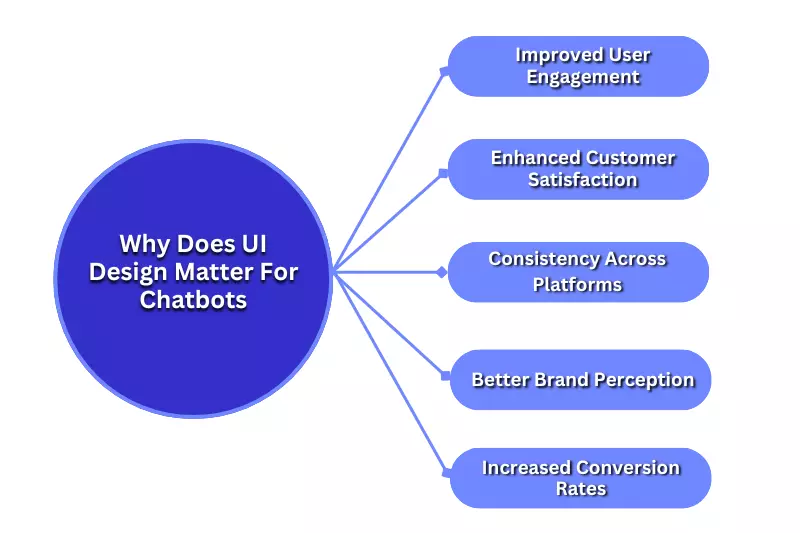 Why Does UI Design Matter For Chatbots

Improved User Engagement

Enhanced Customer Satisfaction

Consistency Across Platforms

Better Brand Perception

Increased Conversion Rates